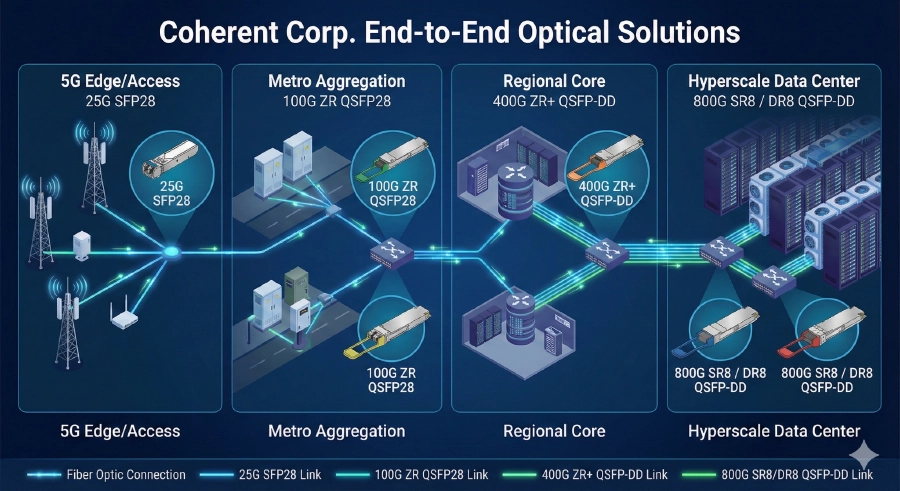 Coherent Corp. End-to-End Optical Solutions

5G Edge/Access
25G SFP28

25G SFP28

5G Edge/Access

Metro Aggregation
100G ZR QSFP28

100G ZR QSFP28

100G ZR QSFP28

Metro Aggregation

Regional Core
400G ZR+ QSFP-DD

400G ZR+ QSFP-DD

Regional Core

Hyperscale Data Center
800G SR8 / DR8 QSFP-DD

800G SR8 / DR8 QSFP-DD

800G SR8 / DR8 QSFP-DD

Hyperscale Data Center

Fiber Optic Connection
25G SFP28 Link
100G ZR QSFP28 Link
400G ZR+ QSFP-DD Link
800G SR8/DR8 QSFP-DD Link